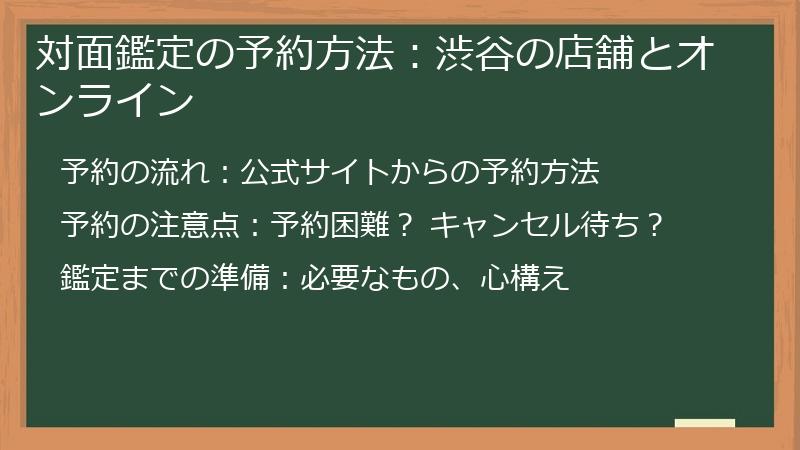 対面鑑定の予約方法：渋谷の店舗とオンライン

予約の流れ：公式サイトからの予約方法

予約の注意点：予約困難？ キャンセル待ち？

鑑定までの準備：必要なもの、心構え